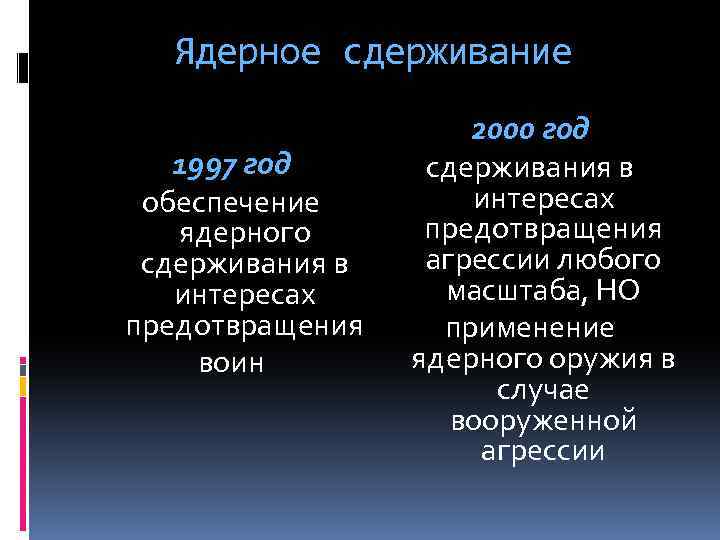 Ядерное сдерживание

1997 год
обеспечение ядерного сдерживания в интересах предотвращения воин

2000 год
сдерживания в интересах предотвращения агрессии любого масштаба, НО
применение ядерного оружия в случае вооруженной агрессии